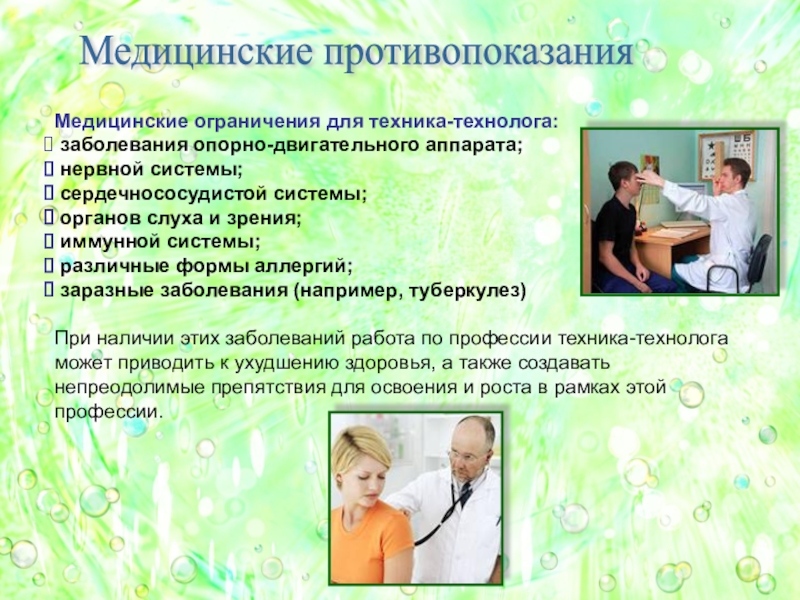 Медицинские противопоказания

Медицинские ограничения для техника-технолога:
 заболевания опорно-двигательного аппарата;
 нервной системы;
 сердечнососудистой системы;
 органов слуха и зрения;
 иммунной системы;
 различные формы аллергий;
 заразные заболевания (например, туберкулез)

При наличии этих заболеваний работа по профессии техника-технолога может приводить к ухудшению здоровья, а также создавать непреодолимые препятствия для освоения и роста в рамках этой профессии.